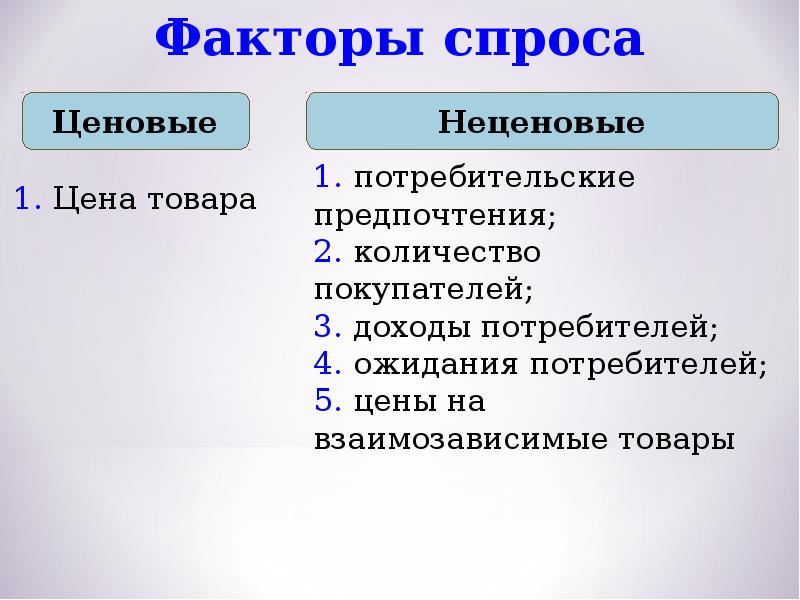 Факторы спроса

Ценовые

1. Цена товара

Неценовые

1. потребительские предпочтения;
2. количество покупателей;
3. доходы потребителей;
4. ожидания потребителей;
5. цены на взаимозависимые товары